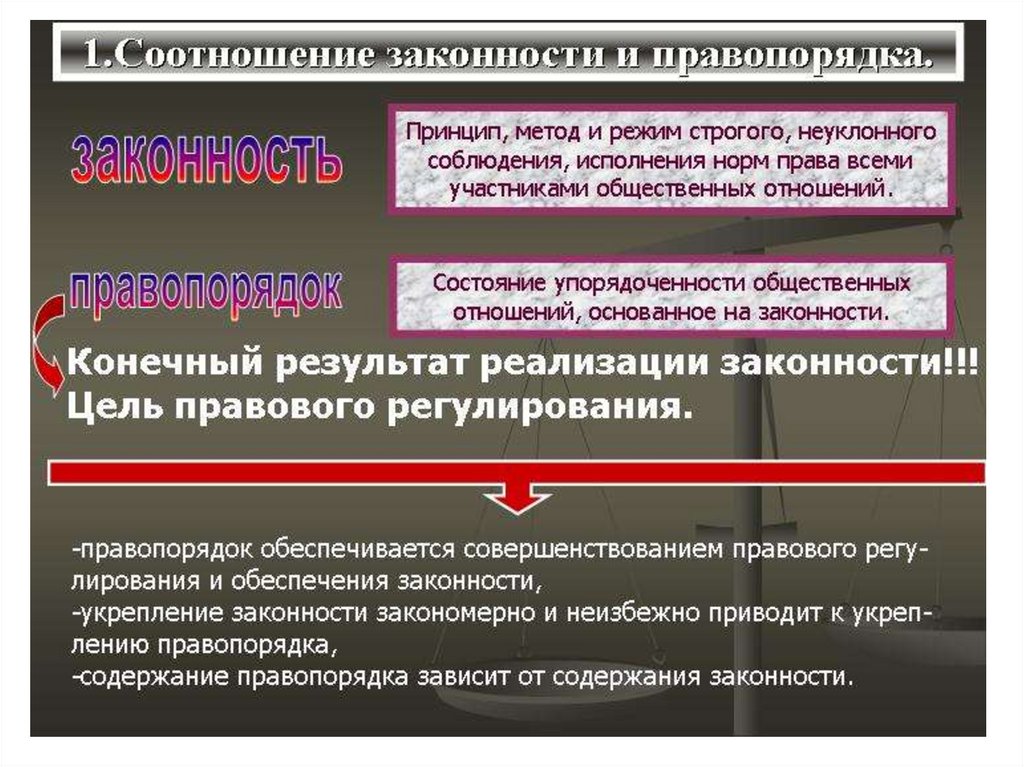 1.Соотношение законности и правопорядка.

законность

Принцип, метод и режим строгого, неуклонного соблюдения, исполнения норм права всеми участниками общественных отношений.

правопорядок

Состояние упорядоченности общественных отношений, основанное на законности.

Конечный результат реализации законности!!!
Цель правового регулирования.

-правопорядок обеспечивается совершенствованием правового регулирования и обеспечения законности,
-укрепление законности закономерно и неизбежно приводит к укреплению правопорядка,
-содержание правопорядка зависит от содержания законности.